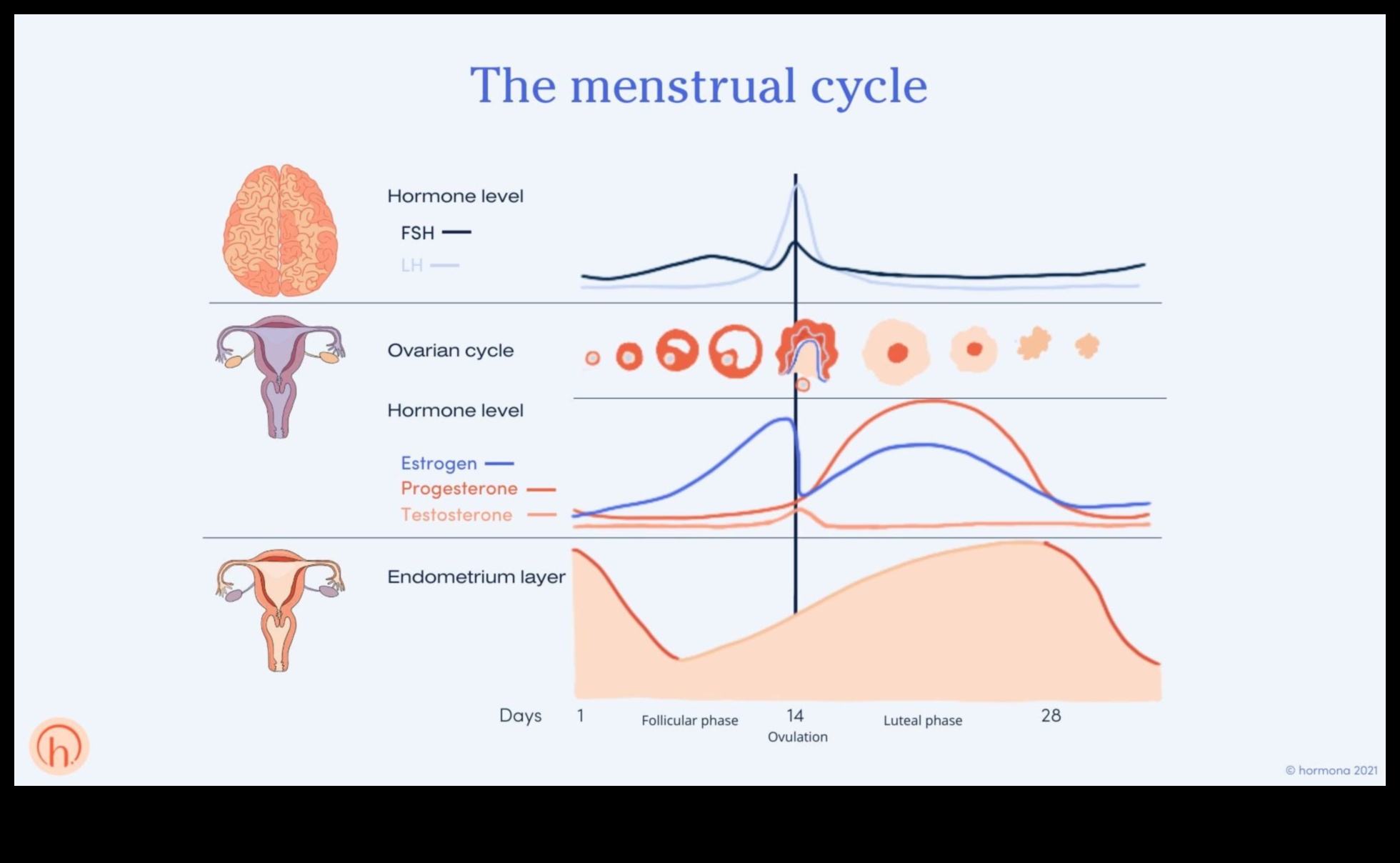 The menstrual cycle

Hormone level

FSH

LH

Ovarian cycle

Hormone level

Estrogen

Progesterone

Testosterone

Endometrium layer

Days 1 Follicular phase 14 Ovulation Luteal phase 28

h.

© hormona 2021